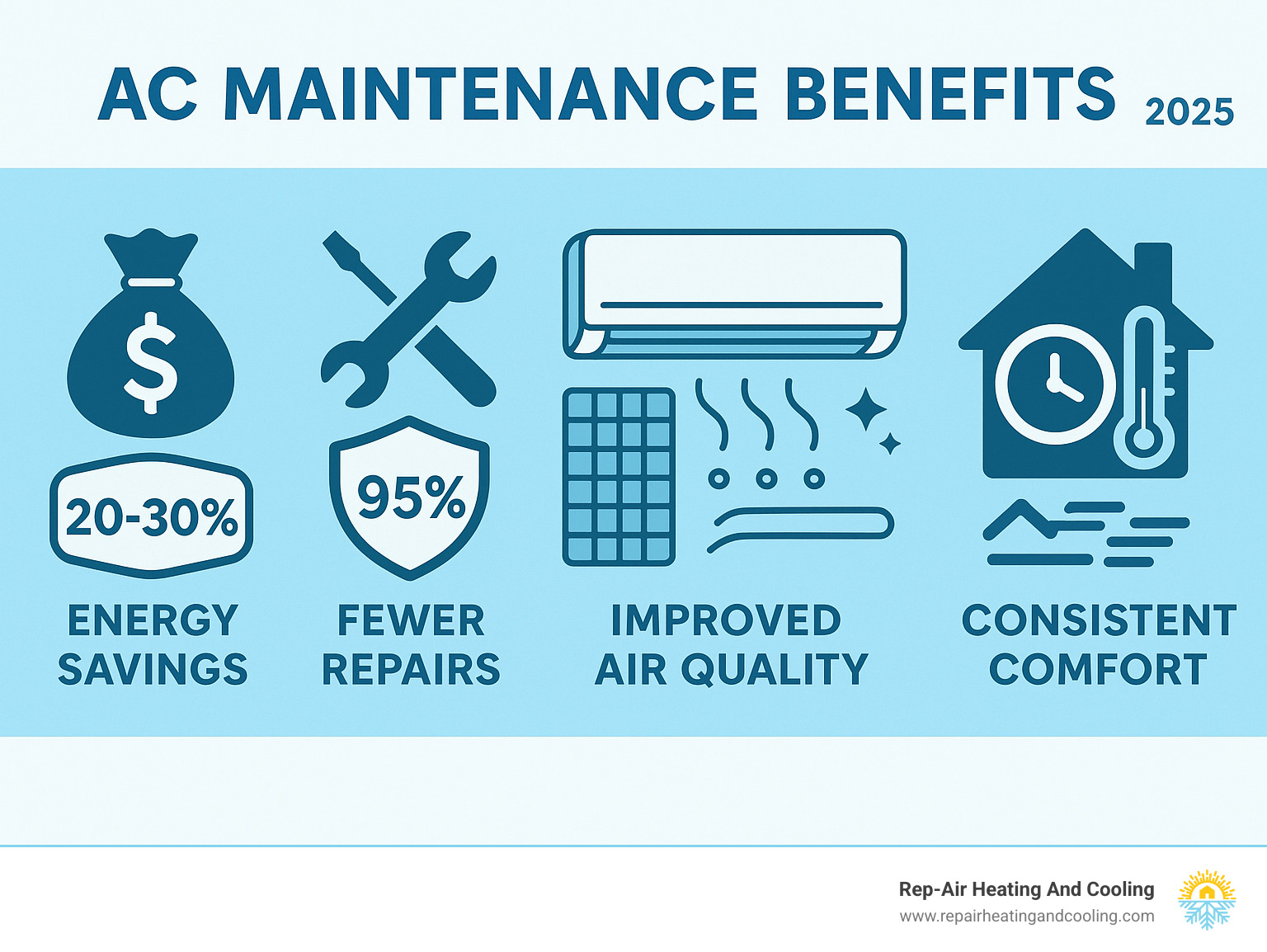 AC MAINTENANCE BENEFITS 2025

$

20-30%

ENERGY SAVINGS

95%

FEWER REPAIRS

IMPROVED AIR QUALITY

CONSISTENT COMFORT

Rep-Air Heating And Cooling
www.repairheatingandcooling.com